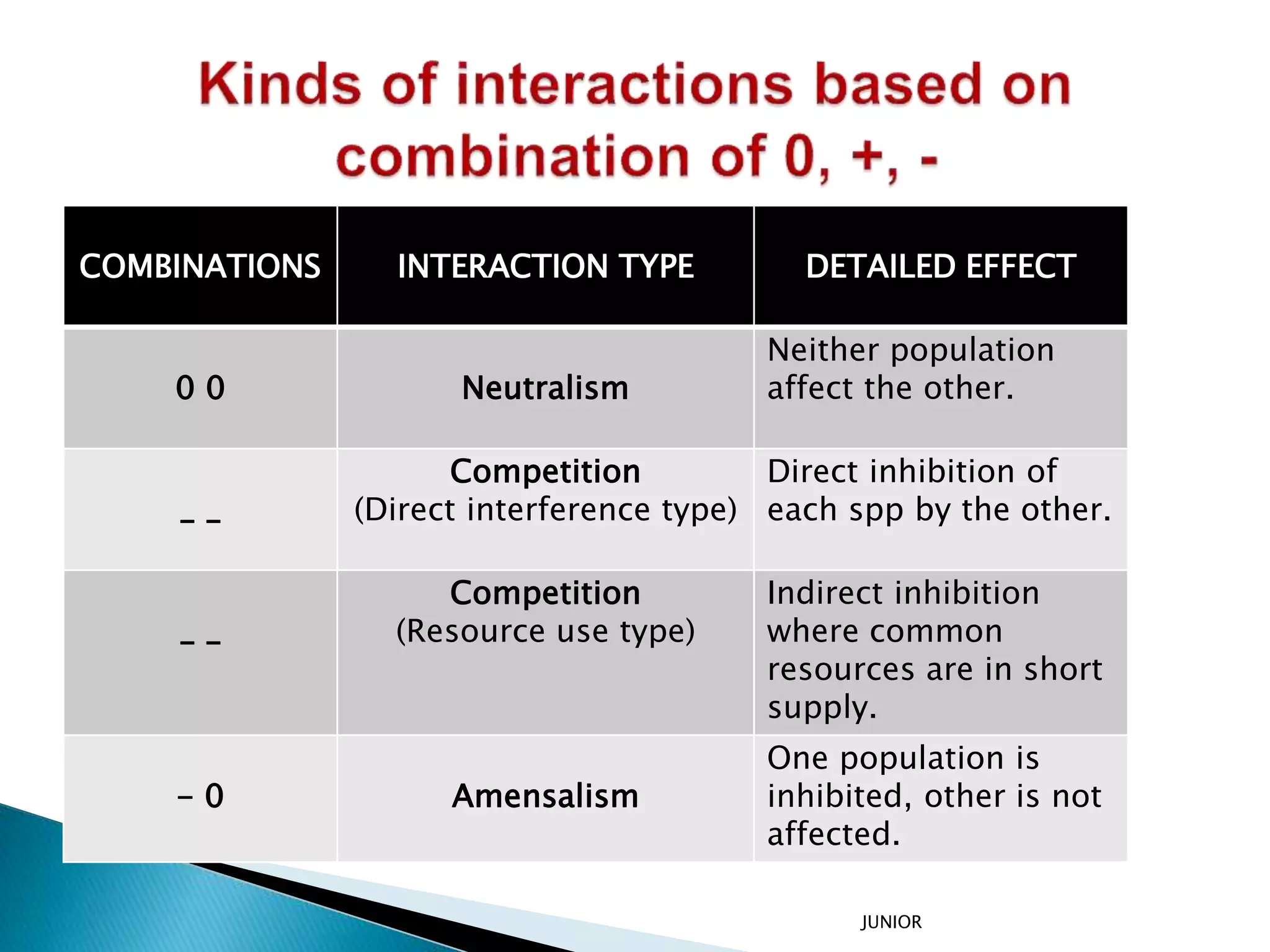 Kinds of interactions based on combination of 0, +, -

| COMBINATIONS | INTERACTION TYPE | DETAILED EFFECT |
|---|---|---|
| 0 0 | Neutralism | Neither population affect the other. |
| – – | Competition (Direct interference type) | Direct inhibition of each spp by the other. |
| – – | Competition (Resource use type) | Indirect inhibition where common resources are in short supply. |
| – 0 | Amensalism | One population is inhibited, other is not affected. |

JUNIOR